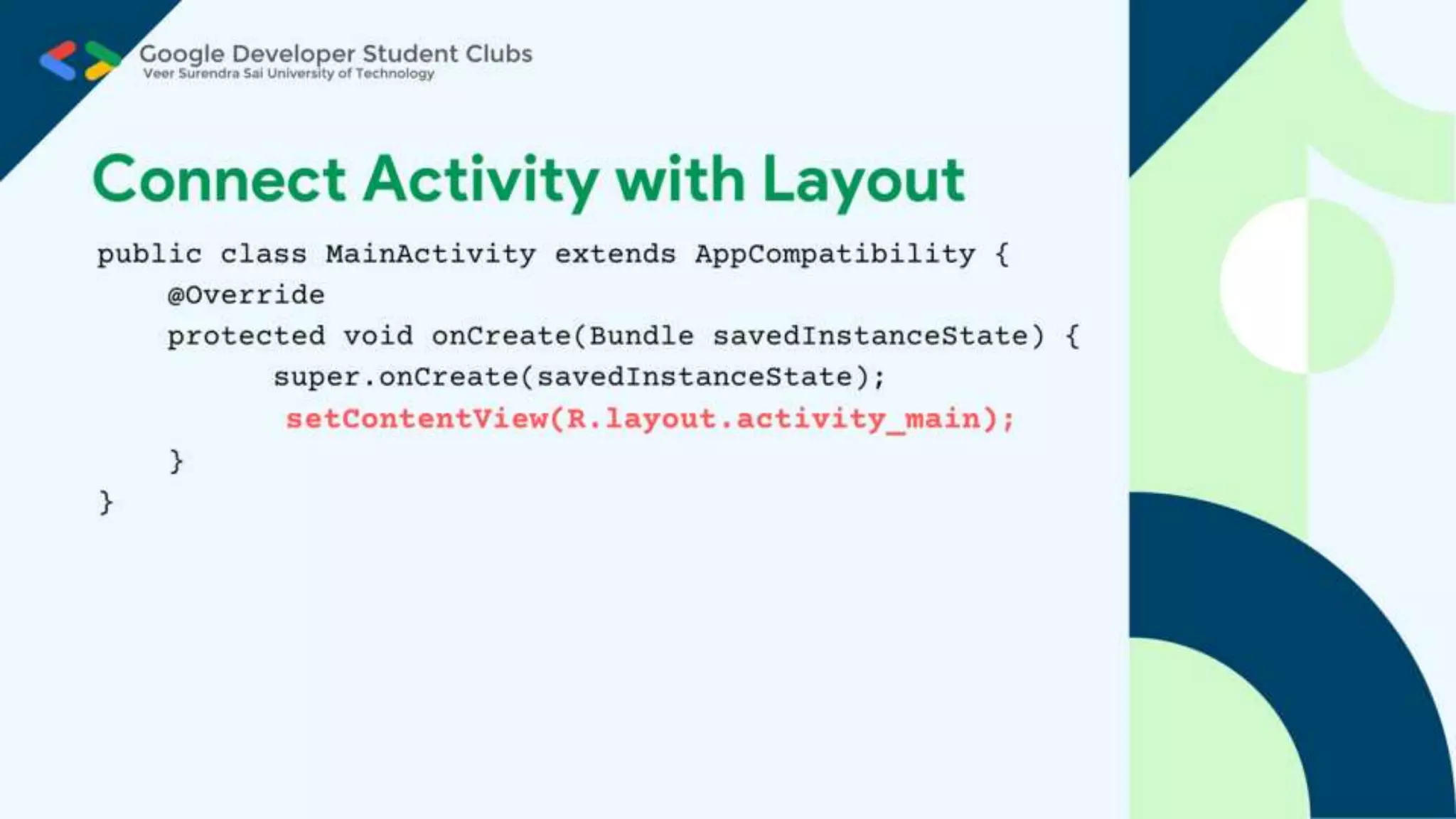 Google Developer Student Clubs
Veer Surendra Sai University of Technology

Connect Activity with Layout

public class MainActivity extends AppCompatibility {
    @Override
    protected void onCreate(Bundle savedInstanceState) {
        super.onCreate(savedInstanceState);
        setContentView(R.layout.activity_main);
    }
}